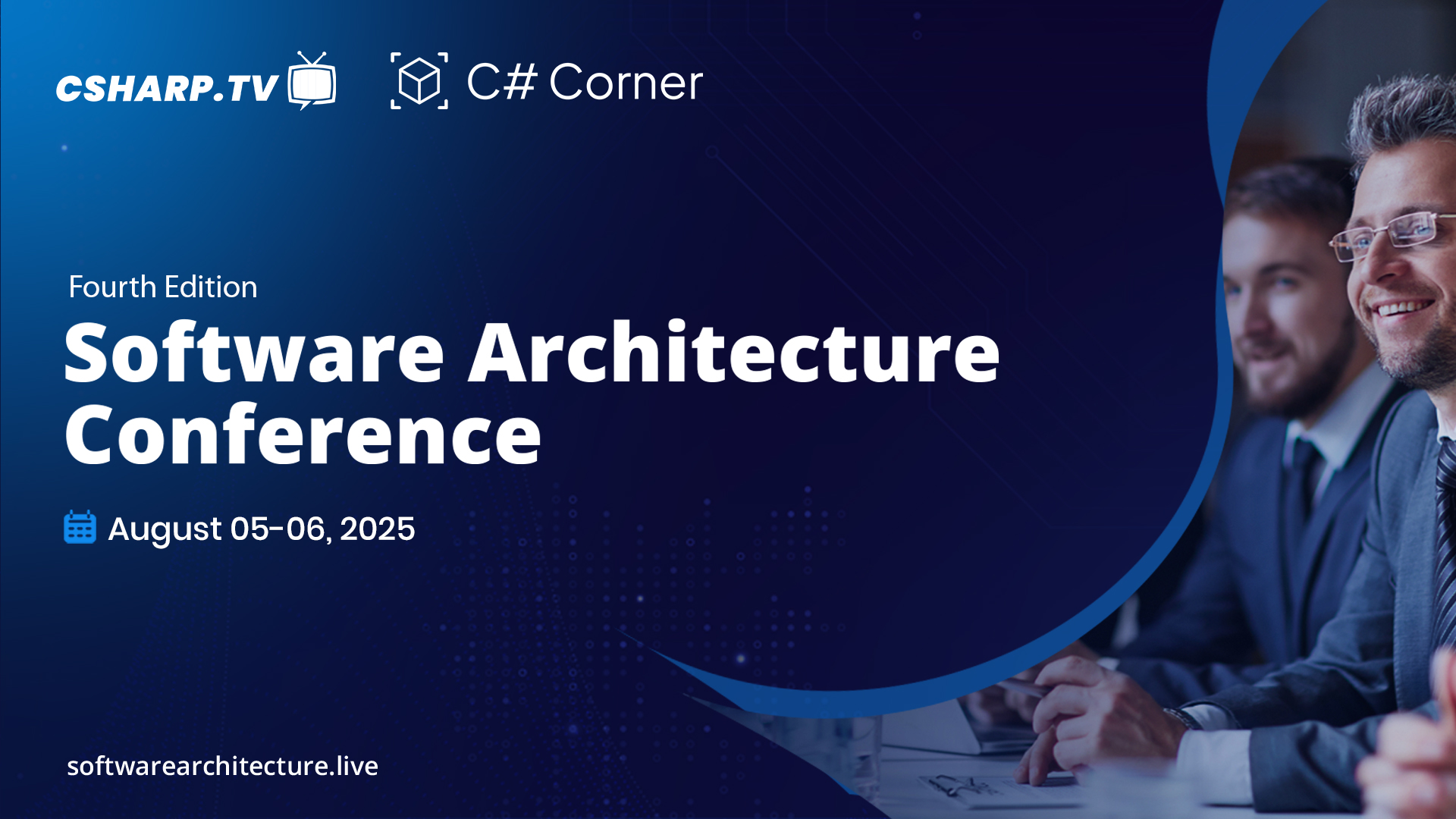 CSHARP.TV

C# Corner

Fourth Edition

Software Architecture Conference

August 05-06, 2025

softwarearchitecture.live